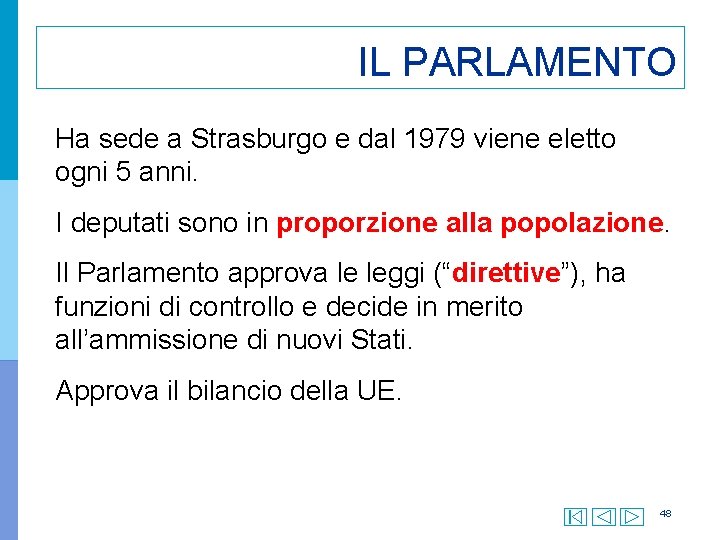 IL PARLAMENTO

Ha sede a Strasburgo e dal 1979 viene eletto ogni 5 anni.

I deputati sono in proporzione alla popolazione.

Il Parlamento approva le leggi (“direttive”), ha funzioni di controllo e decide in merito all’ammissione di nuovi Stati.

Approva il bilancio della UE.

48